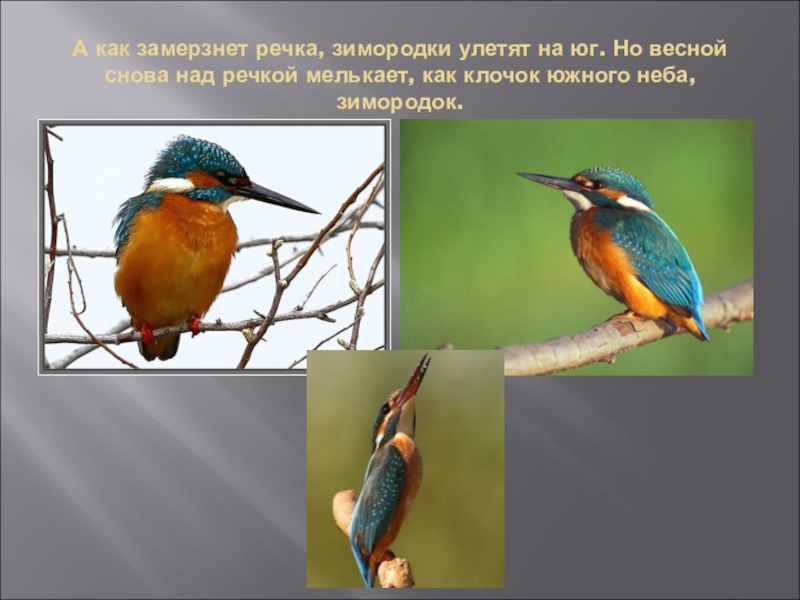 А как замерзнет речка, зимородки улетят на юг. Но весной снова над речкой мелькает, как клочок южного неба, зимородок.